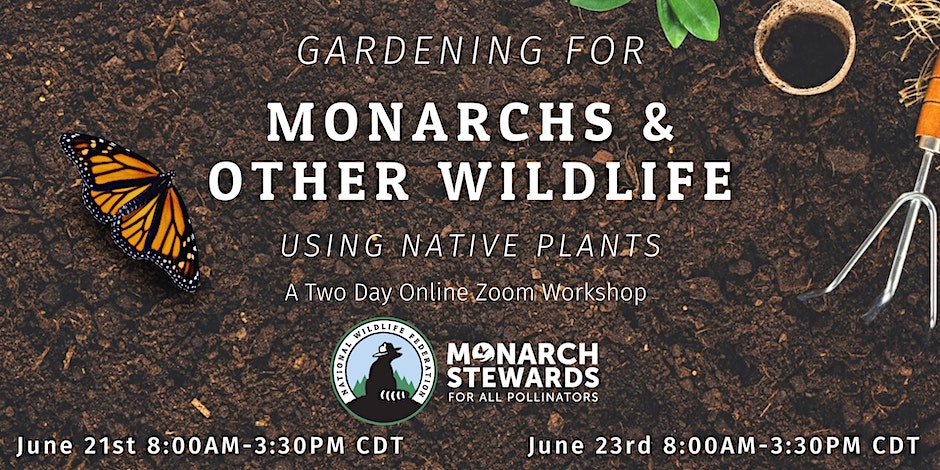 GARDENING FOR

MONARCHS & OTHER WILDLIFE

USING NATIVE PLANTS

A Two Day Online Zoom Workshop

NATIONAL WILDLIFE FEDERATION

MONARCH STEWARDS
FOR ALL POLLINATORS

June 21st 8:00AM-3:30PM CDT

June 23rd 8:00AM-3:30PM CDT